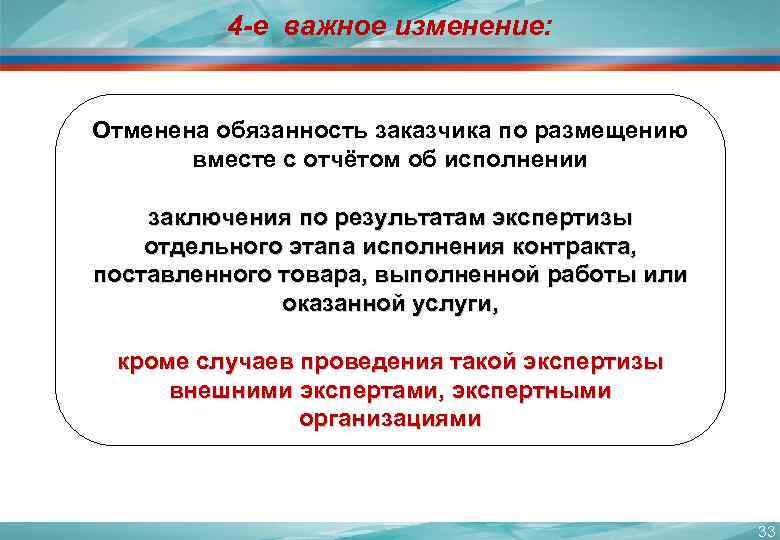 4-е важное изменение:

Отменена обязанность заказчика по размещению вместе с отчётом об исполнении

заключения по результатам экспертизы отдельного этапа исполнения контракта, поставленного товара, выполненной работы или оказанной услуги,

кроме случаев проведения такой экспертизы внешними экспертами, экспертными организациями

33